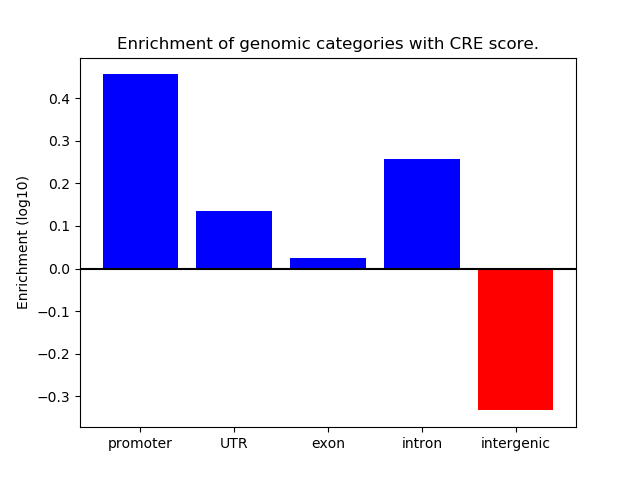 Enrichment of genomic categories with CRE score.

Enrichment (log10)

0.4
0.3
0.2
0.1
0.0
−0.1
−0.2
−0.3

promoter
UTR
exon
intron
intergenic